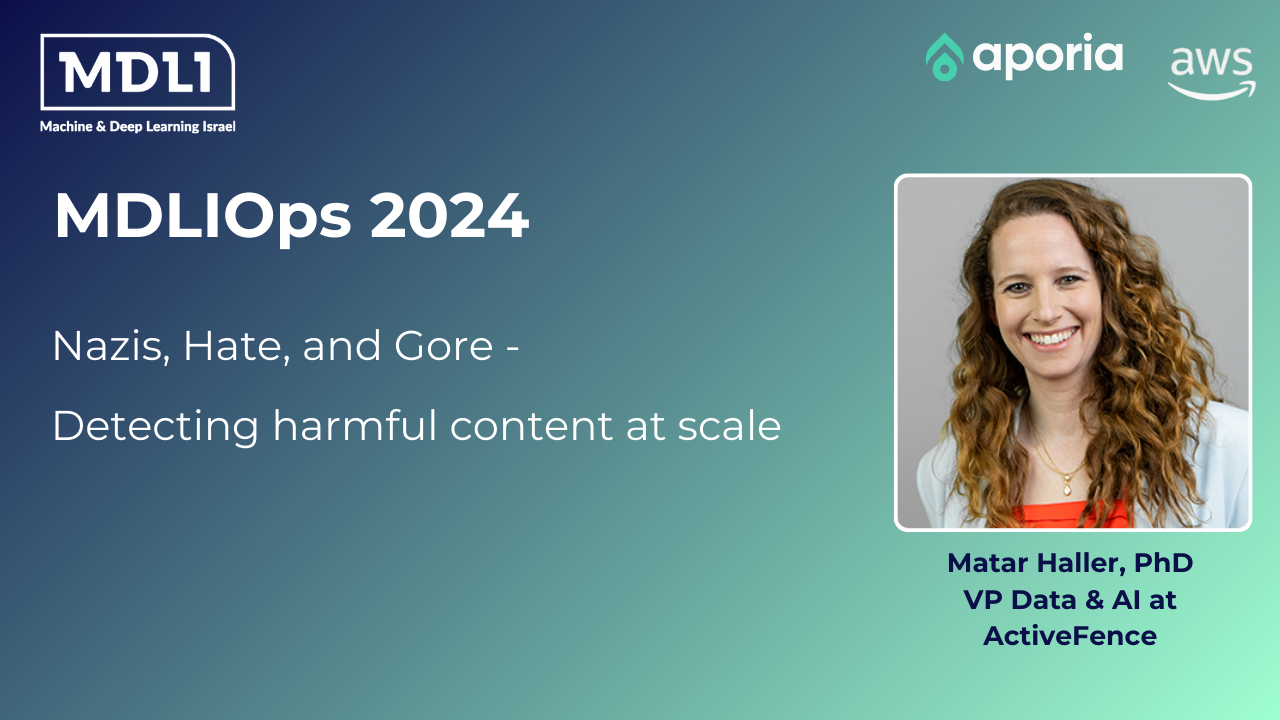 MDLI
Machine & Deep Learning Israel

aporia
aws

MDLIOps 2024

Nazis, Hate, and Gore -

Detecting harmful content at scale

Matar Haller, PhD
VP Data & AI at ActiveFence